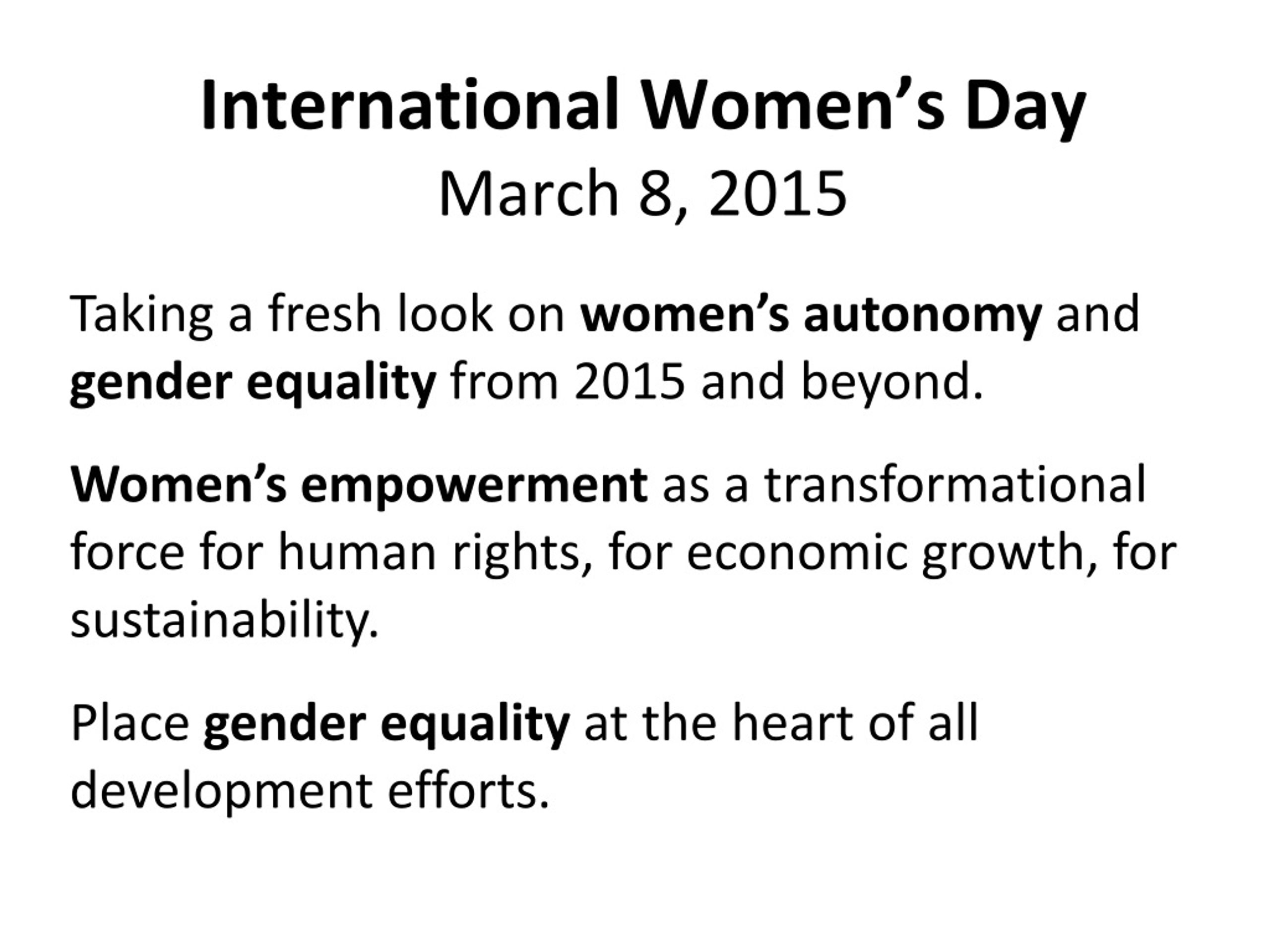 International Women’s Day
March 8, 2015

Taking a fresh look on women’s autonomy and gender equality from 2015 and beyond.

Women’s empowerment as a transformational force for human rights, for economic growth, for sustainability.

Place gender equality at the heart of all development efforts.